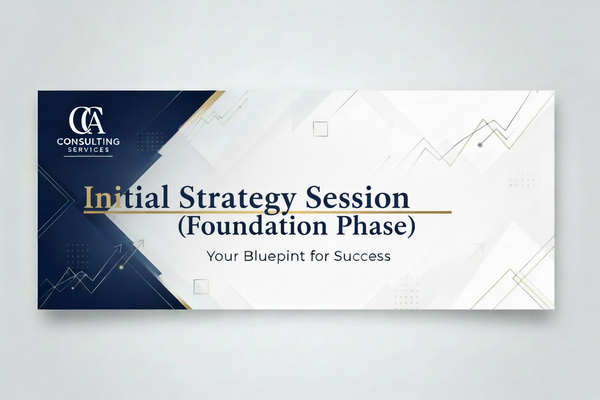 CA
CONSULTING
SERVICES

Initial Strategy Session
(Foundation Phase)

Your Bluepint for Success